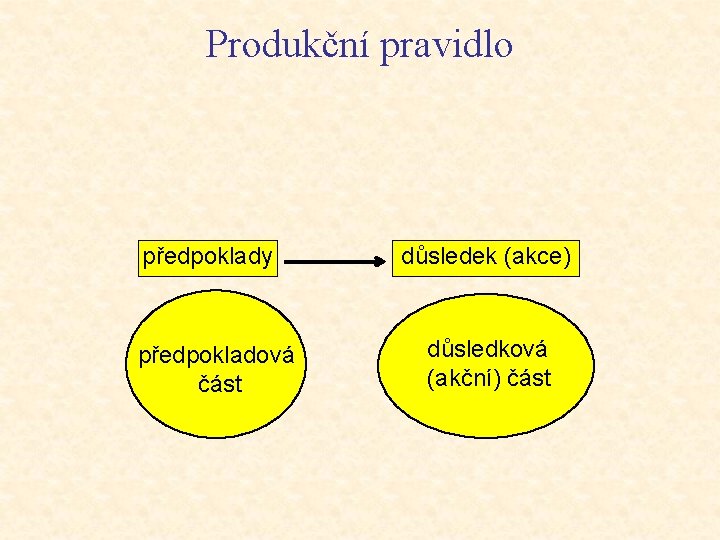 Produkční pravidlo

předpoklady

důsledek (akce)

předpokladová část

důsledková (akční) část